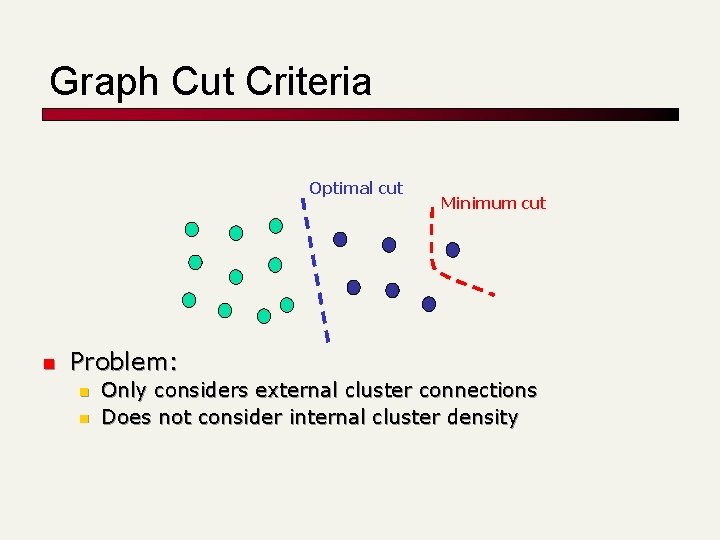 Graph Cut Criteria

Optimal cut

Minimum cut

Problem:

Only considers external cluster connections

Does not consider internal cluster density